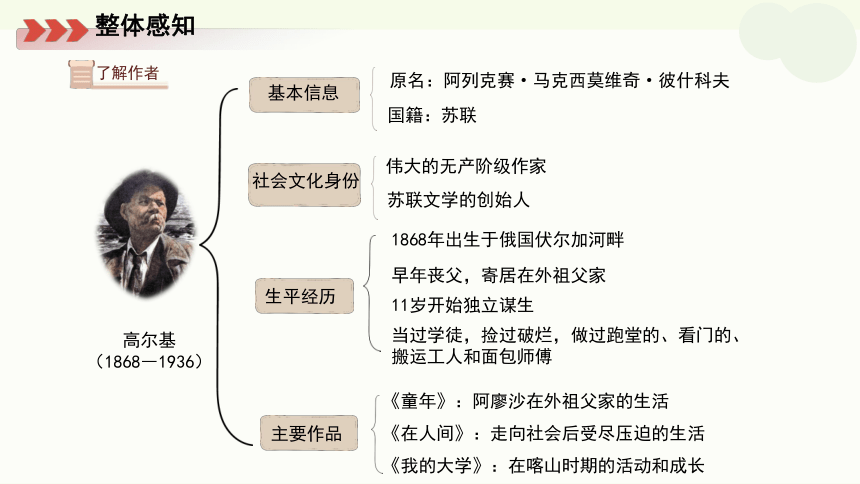 整体感知

了解作者

高尔基
（1868—1936）

基本信息

原名：阿列克赛·马克西莫维奇·彼什科夫

国籍：苏联

社会文化身份

伟大的无产阶级作家

苏联文学的创始人

生平经历

1868年出生于俄国伏尔加河畔

早年丧父，寄居在外祖父家

11岁开始独立谋生

当过学徒，捡过破烂，做过跑堂的、看门的、搬运工人和面包师傅

主要作品

《童年》：阿廖沙在外祖父家的生活

《在人间》：走向社会后受尽压迫的生活

《我的大学》：在喀山时期的活动和成长